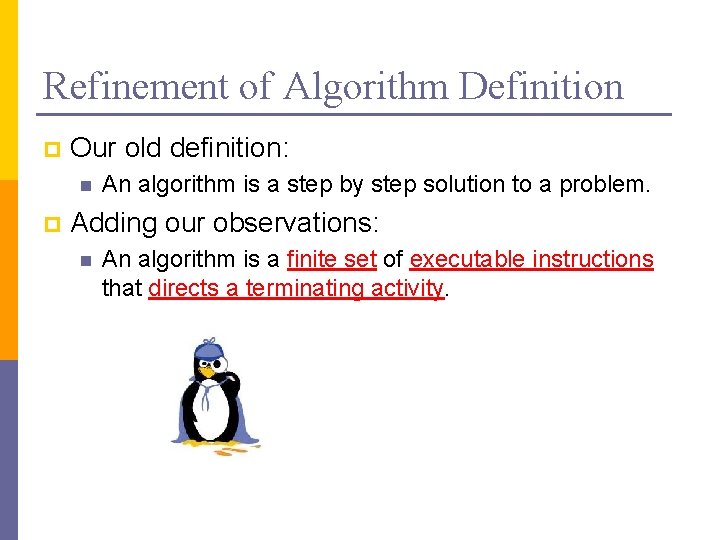 Refinement of Algorithm Definition

Our old definition:

An algorithm is a step by step solution to a problem.

Adding our observations:

An algorithm is a finite set of executable instructions that directs a terminating activity.